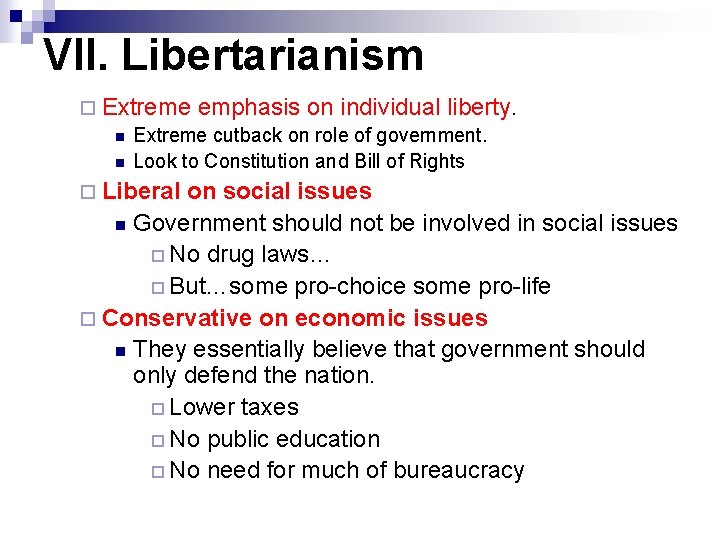 VII. Libertarianism

Extreme emphasis on individual liberty.

Extreme cutback on role of government.

Look to Constitution and Bill of Rights

Liberal on social issues

Government should not be involved in social issues

No drug laws…

But…some pro-choice some pro-life

Conservative on economic issues

They essentially believe that government should only defend the nation.

Lower taxes

No public education

No need for much of bureaucracy